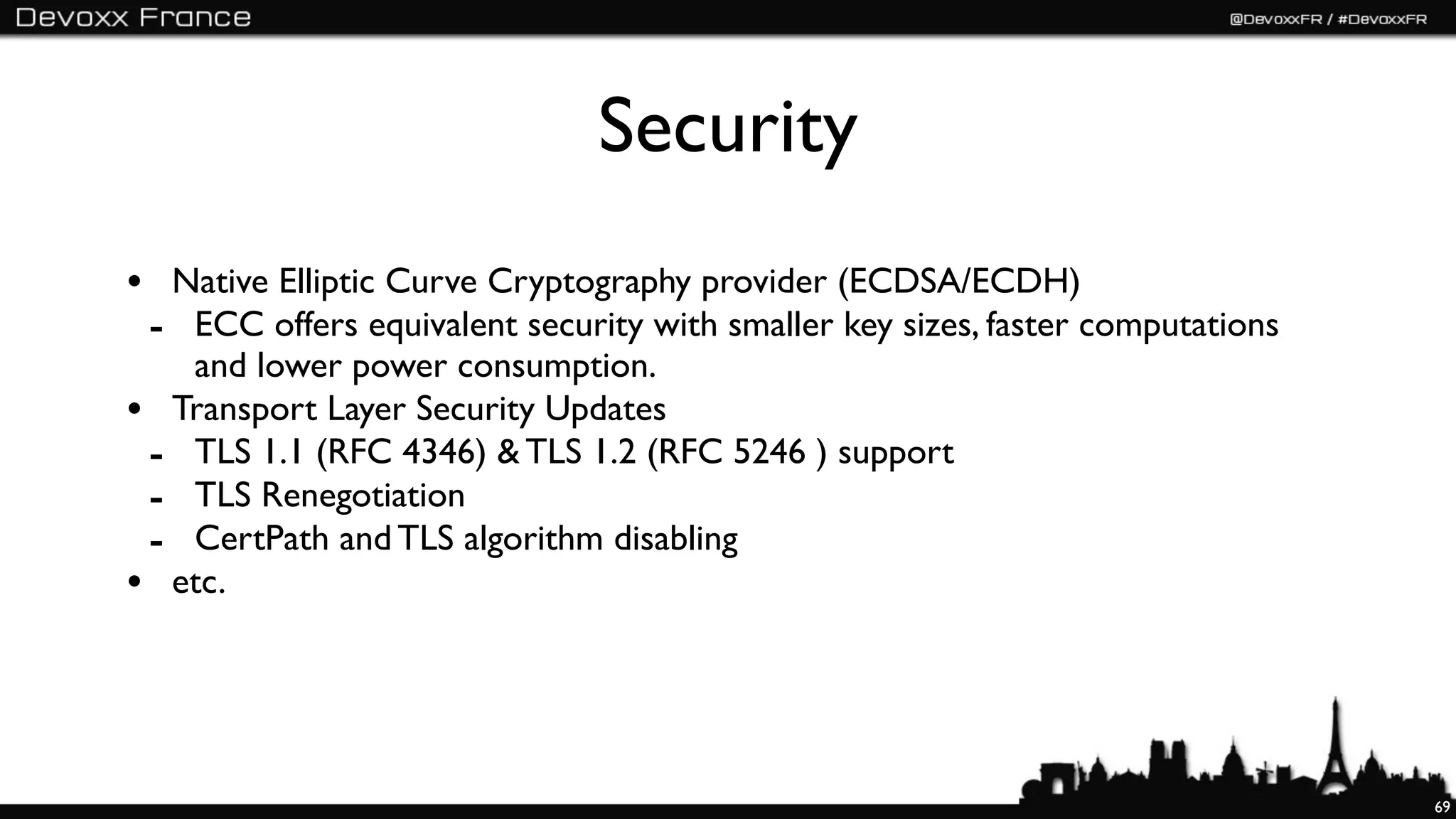 Devoxx France

@DevoxxFR / #DevoxxFR

Security

• Native Elliptic Curve Cryptography provider (ECDSA/ECDH)
- ECC offers equivalent security with smaller key sizes, faster computations and lower power consumption.
• Transport Layer Security Updates
- TLS 1.1 (RFC 4346) & TLS 1.2 (RFC 5246 ) support
- TLS Renegotiation
- CertPath and TLS algorithm disabling
• etc.

69